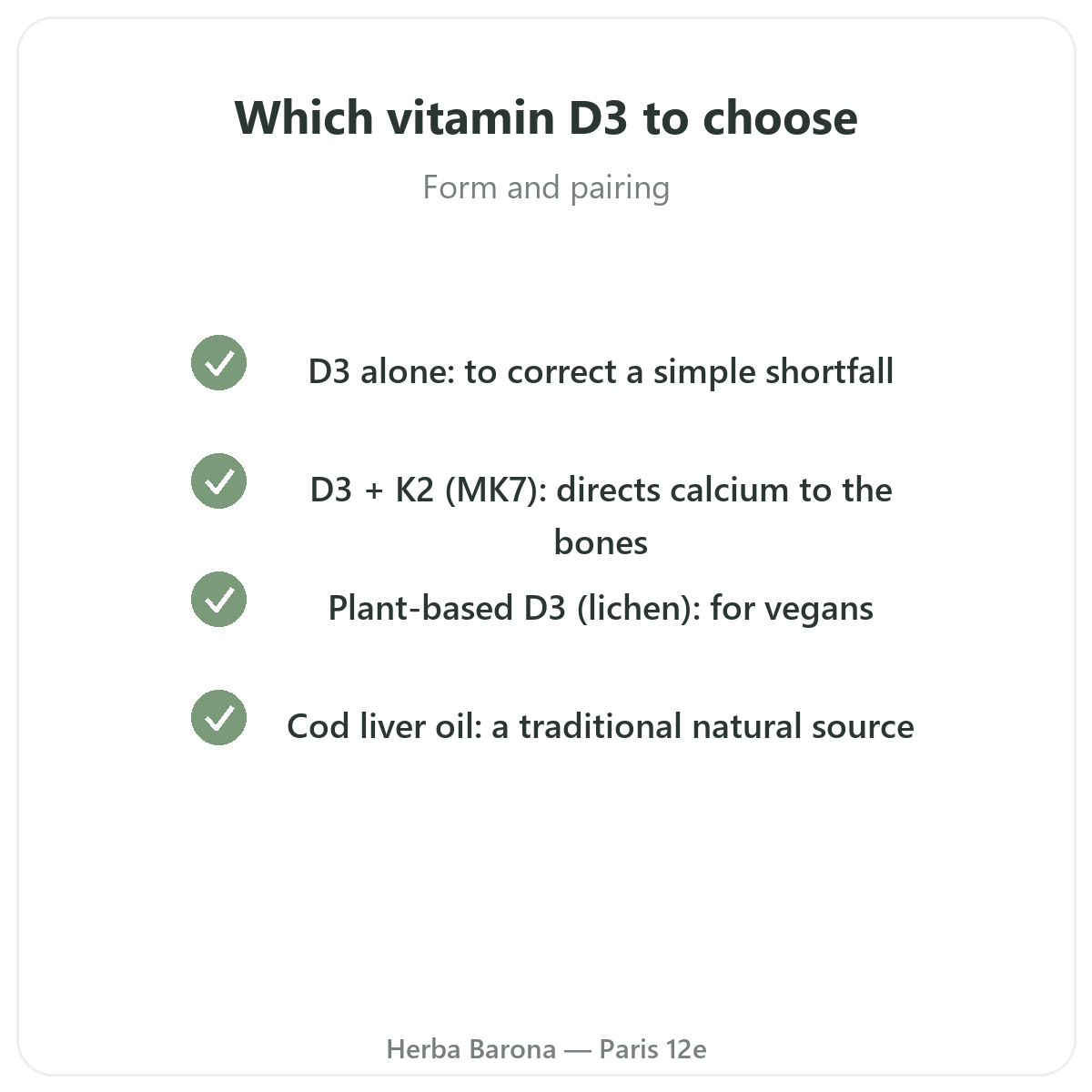 Which vitamin D3 to choose

Form and pairing

D3 alone: to correct a simple shortfall

D3 + K2 (MK7): directs calcium to the bones

Plant-based D3 (lichen): for vegans

Cod liver oil: a traditional natural source

Herba Barona — Paris 12e